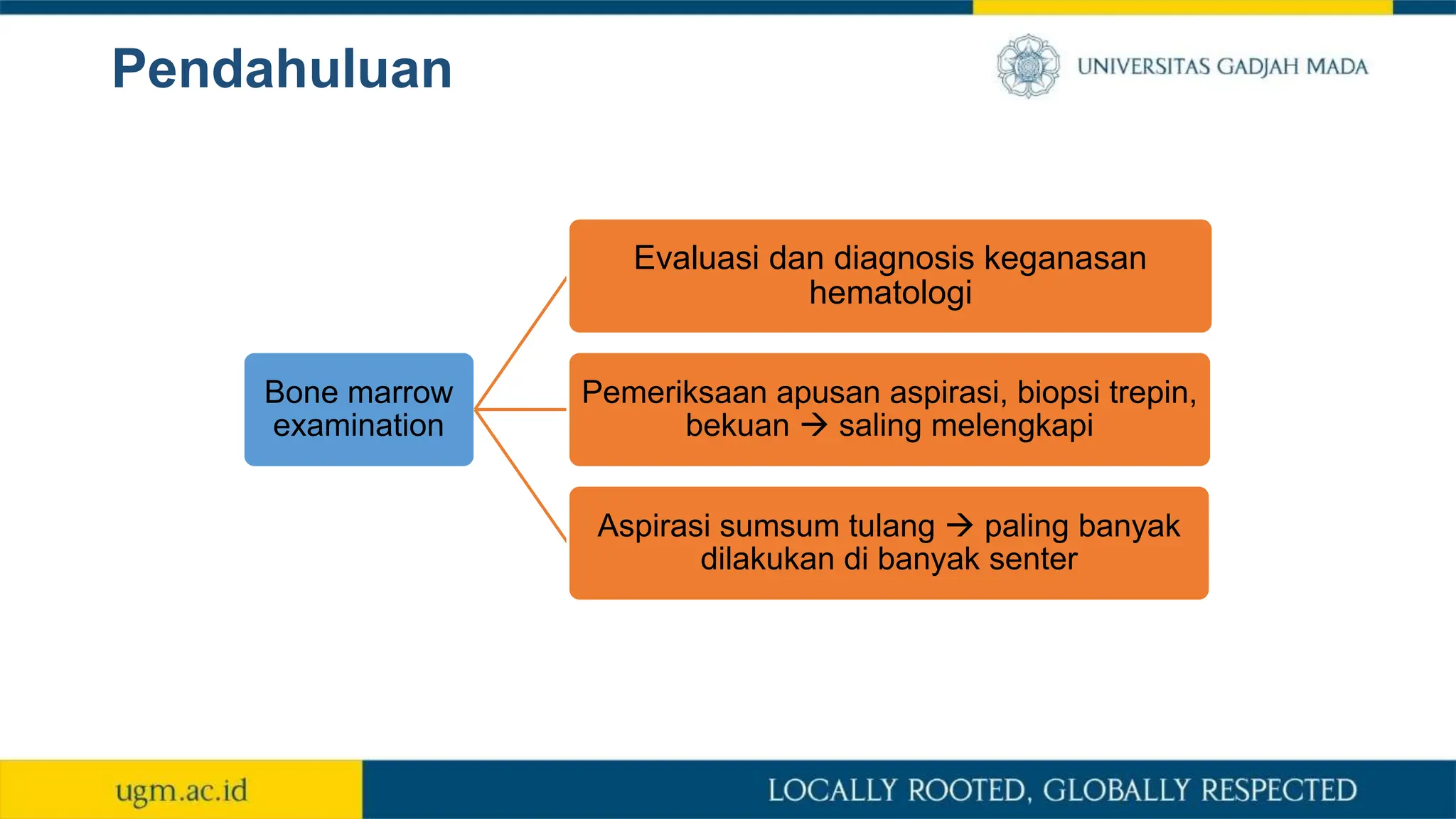 Pendahuluan

UNIVERSITAS GADJAH MADA

Bone marrow examination

Evaluasi dan diagnosis keganasan hematologi

Pemeriksaan apusan aspirasi, biopsi trepin, bekuan → saling melengkapi

Aspirasi sumsum tulang → paling banyak dilakukan di banyak senter

ugm.ac.id

LOCALLY ROOTED, GLOBALLY RESPECTED